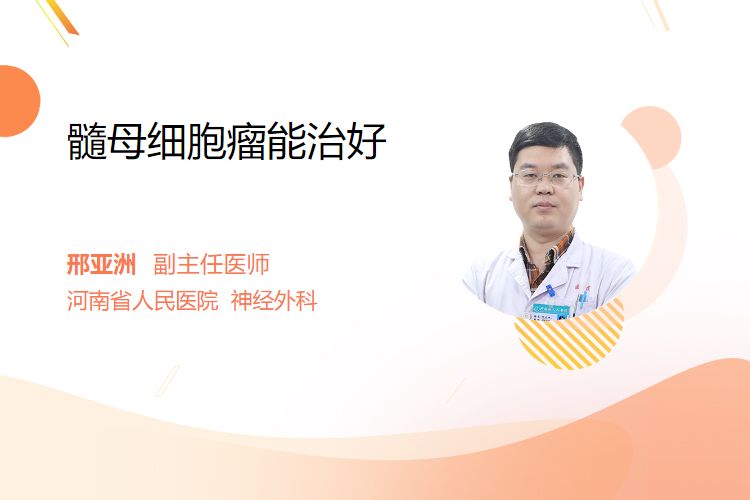 髓母细胞瘤能治好

邢亚洲 副主任医师
河南省人民医院 神经外科